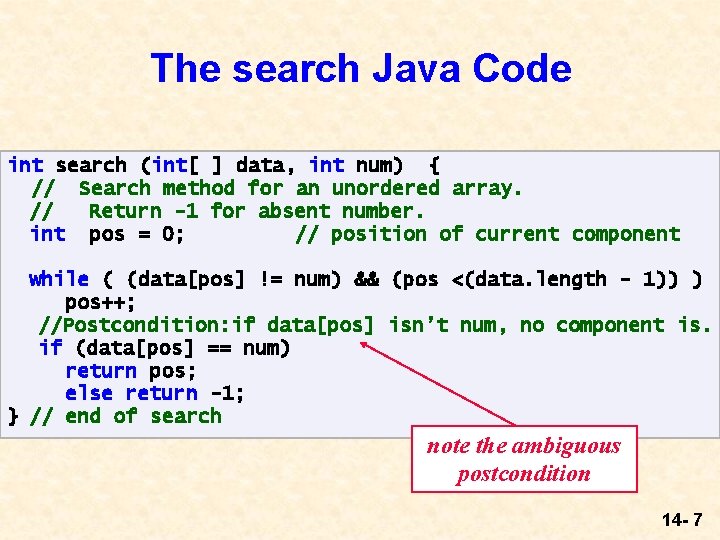 The search Java Code

int search (int[ ] data, int num) {
// Search method for an unordered array.
// Return -1 for absent number.
int pos = 0; // position of current component

while ( (data[pos] != num) && (pos <(data.length - 1)) )
pos++;
//Postcondition:if data[pos] isn't num, no component is.
if (data[pos] == num)
return pos;
else return -1;
} // end of search

note the ambiguous postcondition

14- 7